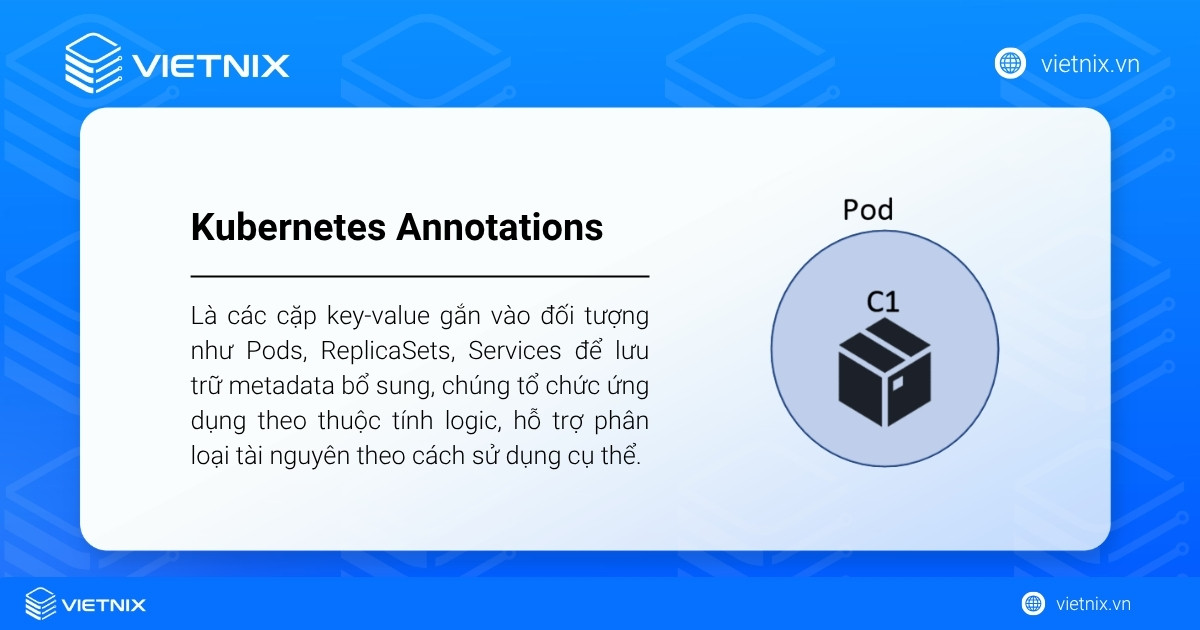 VIETNIX

vietnix.vn

Kubernetes Annotations

Là các cặp key-value gắn vào đối tượng như Pods, ReplicaSets, Services để lưu trữ metadata bổ sung, chúng tổ chức ứng dụng theo thuộc tính logic, hỗ trợ phân loại tài nguyên theo cách sử dụng cụ thể.

Pod

C1

VIETNIX

vietnix.vn